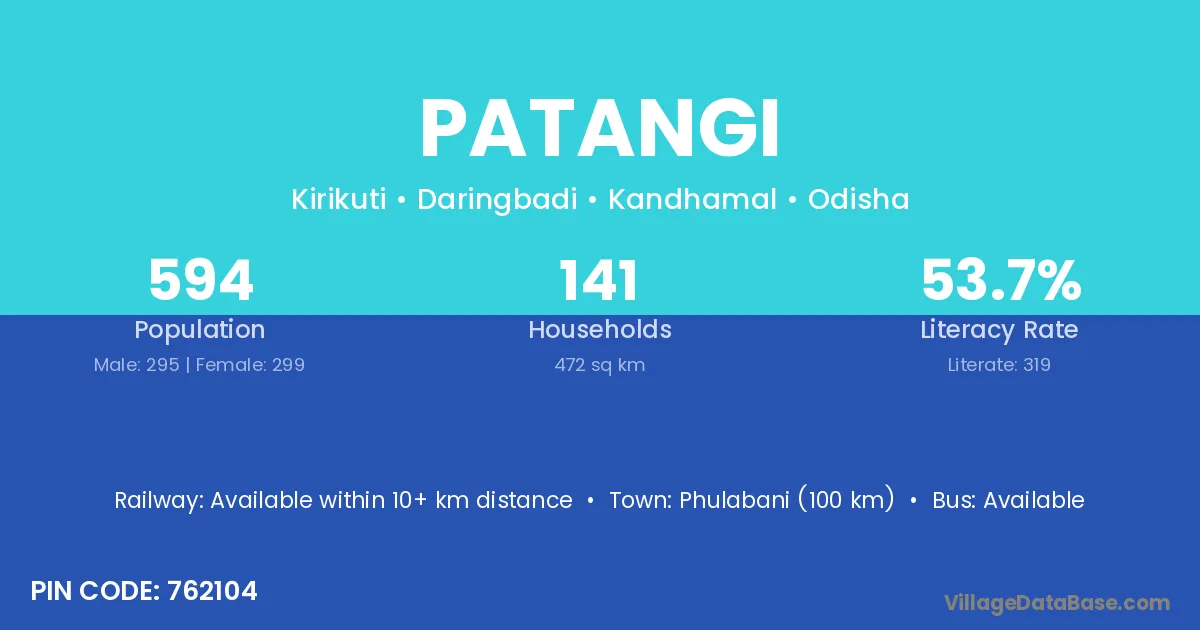 PATANGI

Kirikuti • Daringbadi • Kandhamal • Odisha

594
Population
Male: 295 | Female: 299

141
Households
472 sq km

53.7%
Literacy Rate
Literate: 319

Railway: Available within 10+ km distance • Town: Phulabani (100 km) • Bus: Available

PIN CODE: 762104

VillageDataBase.com